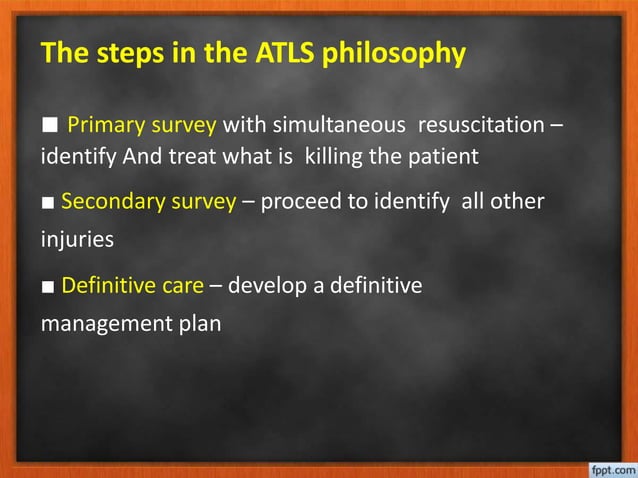 The steps in the ATLS philosophy

■ Primary survey with simultaneous resuscitation – identify And treat what is killing the patient

■ Secondary survey – proceed to identify all other injuries

■ Definitive care – develop a definitive management plan

fppt.com